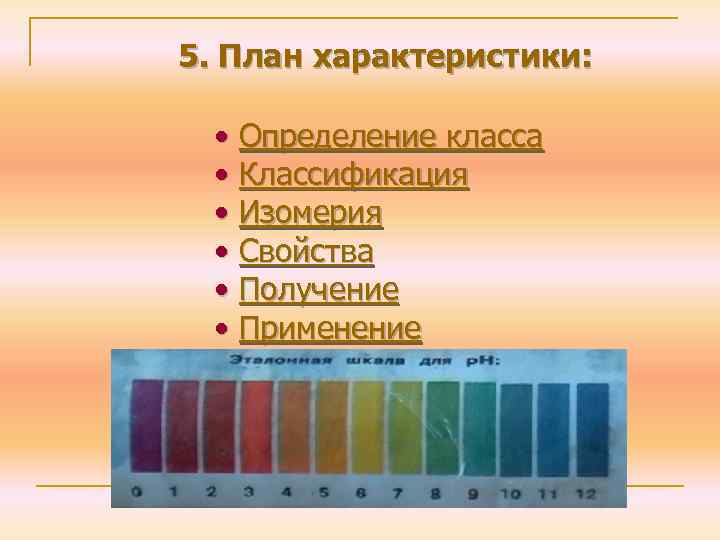 5. План характеристики:

• Определение класса
• Классификация
• Изомерия
• Свойства
• Получение
• Применение

Эталонная шкала для pH:

0 1 2 3 4 5 6 7 8 9 10 11 12